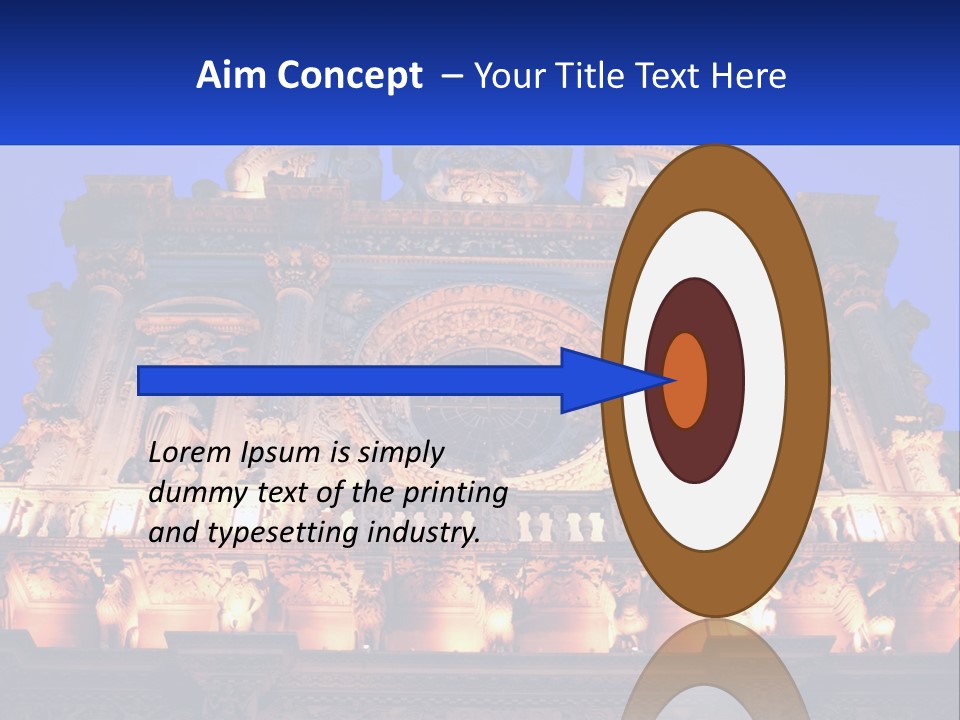 Aim Concept – Your Title Text Here

Lorem Ipsum is simply dummy text of the printing and typesetting industry.